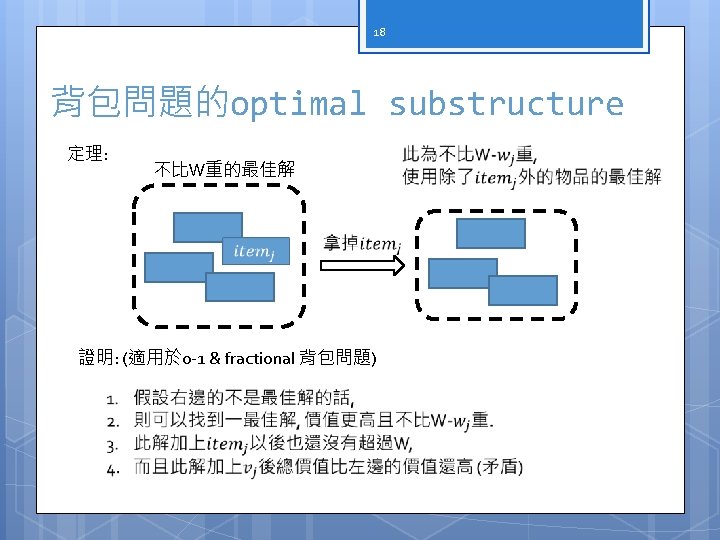 18

背包問題的optimal substructure

定理:

不比W重的最佳解

$item_j$

拿掉$item_j$

此為不比W-$w_j$重,
使用除了$item_j$外的物品的最佳解

證明: (適用於0-1 & fractional 背包問題)

1. 假設右邊的不是最佳解的話,
2. 則可以找到一最佳解, 價值更高且不比W-$w_j$重.
3. 此解加上$item_j$以後也還沒有超過W,
4. 而且此解加上$v_j$後總價值比左邊的價值還高 (矛盾)